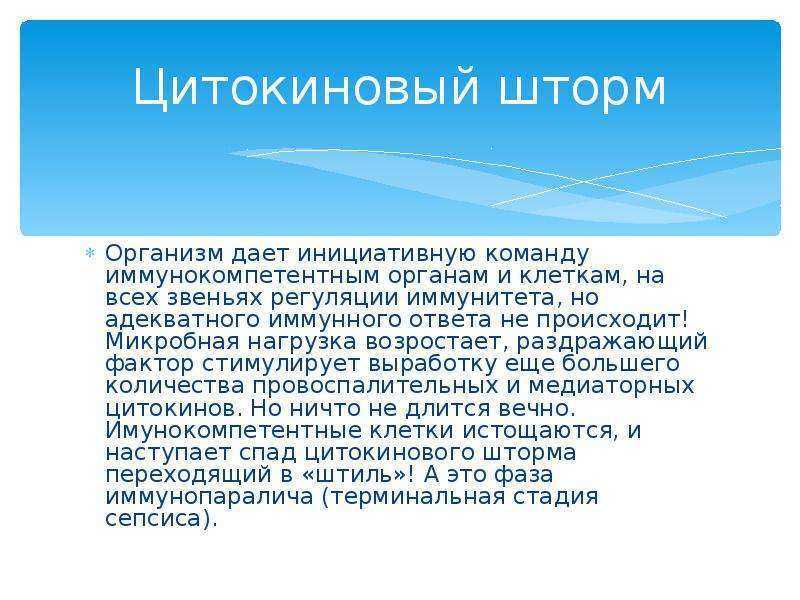 Цитокиновый шторм

Организм дает инициативную команду иммунокомпетентным органам и клеткам, на всех звеньях регуляции иммунитета, но адекватного иммунного ответа не происходит! Микробная нагрузка возростает, раздражающий фактор стимулирует выработку еще большего количества провоспалительных и медиаторных цитокинов. Но ничто не длится вечно. Имунокомпетентные клетки истощаются, и наступает спад цитокинового шторма переходящий в «штиль»! А это фаза иммунопаралича (терминальная стадия сепсиса).